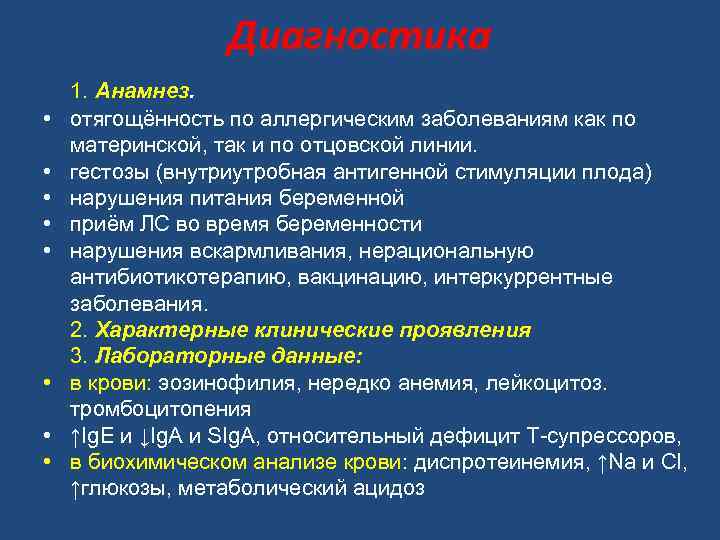 Диагностика

1. Анамнез.

• отягощённость по аллергическим заболеваниям как по материнской, так и по отцовской линии.
• гестозы (внутриутробная антигенной стимуляции плода)
• нарушения питания беременной
• приём ЛС во время беременности
• нарушения вскармливания, нерациональную антибиотикотерапию, вакцинацию, интеркуррентные заболевания.

2. Характерные клинические проявления

3. Лабораторные данные:

• в крови: эозинофилия, нередко анемия, лейкоцитоз. тромбоцитопения
• ↑IgE и ↓IgA и SIgA, относительный дефицит Т-супрессоров,
• в биохимическом анализе крови: диспротеинемия, ↑Na и Cl, ↑глюкозы, метаболический ацидоз